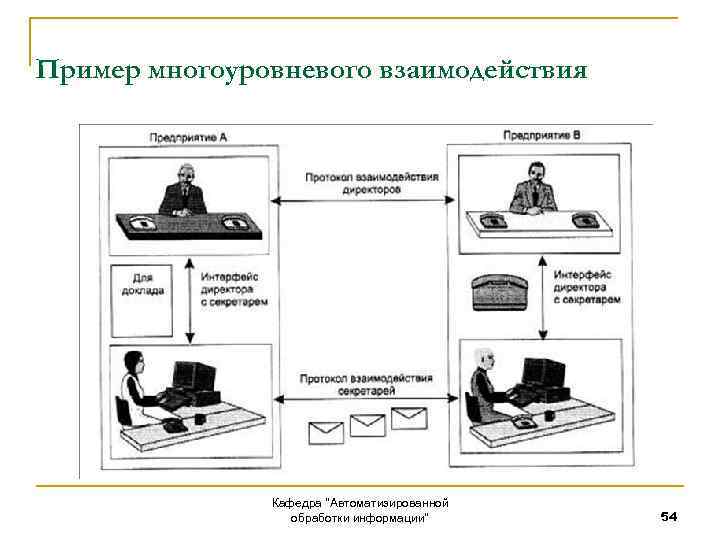 Пример многоуровневого взаимодействия

Предприятие А

Предприятие В

Протокол взаимодействия директоров

Для доклада

Интерфейс директора с секретарем

Интерфейс директора с секретарем

Протокол взаимодействия секретарей

Кафедра "Автоматизированной обработки информации"

54